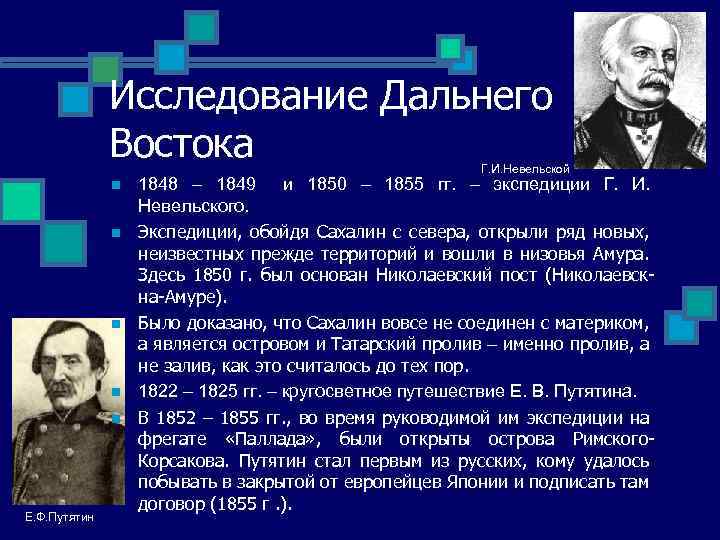 Исследование Дальнего Востока

Г.И.Невельской

1848 – 1849 и 1850 – 1855 гг. – экспедиции Г. И. Невельского.

Экспедиции, обойдя Сахалин с севера, открыли ряд новых, неизвестных прежде территорий и вошли в низовья Амура. Здесь 1850 г. был основан Николаевский пост (Николаевск-на-Амуре).

Было доказано, что Сахалин вовсе не соединен с материком, а является островом и Татарский пролив – именно пролив, а не залив, как это считалось до тех пор.

1822 – 1825 гг. – кругосветное путешествие Е. В. Путятина.

В 1852 – 1855 гг., во время руководимой им экспедиции на фрегате «Паллада», были открыты острова Римского-Корсакова. Путятин стал первым из русских, кому удалось побывать в закрытой от европейцев Японии и подписать там договор (1855 г .).

Е.Ф.Путятин